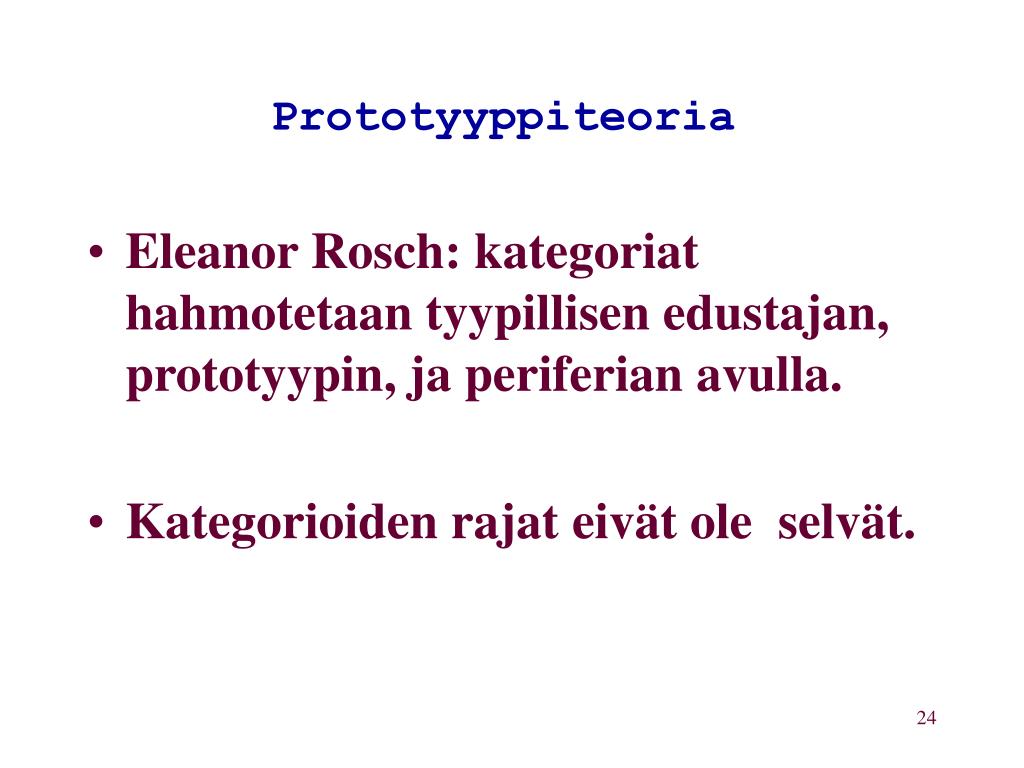 Prototyyppiteoria

• Eleanor Rosch: kategoriat hahmotetaan tyypillisen edustajan, prototyypin, ja periferian avulla.

• Kategorioiden rajat eivät ole selvät.

24